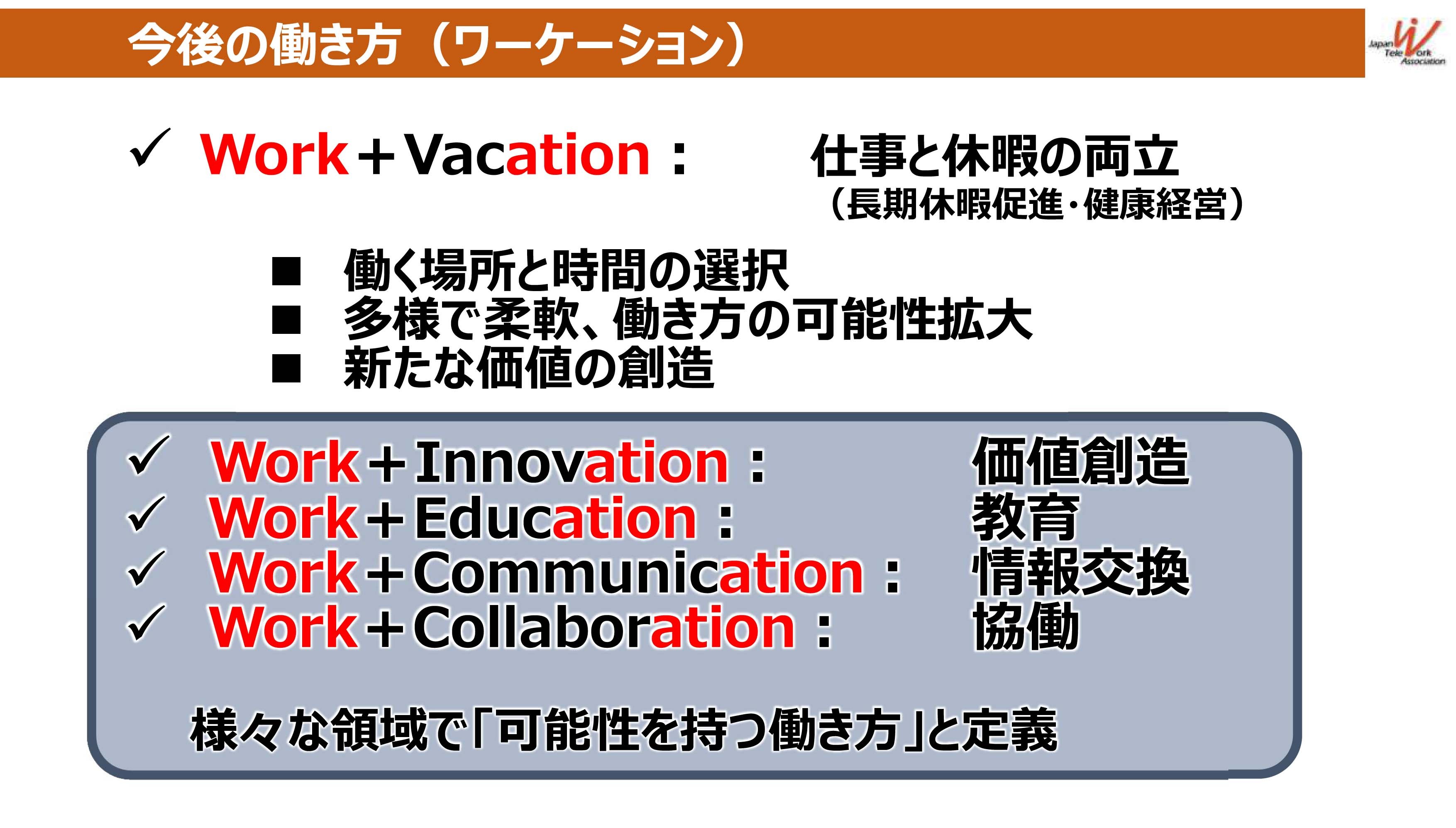 今後の働き方（ワーケーション）

Japan Tele Work Association

✓ Work＋Vacation： 仕事と休暇の両立
（長期休暇促進・健康経営）

■ 働く場所と時間の選択
■ 多様で柔軟、働き方の可能性拡大
■ 新たな価値の創造

✓ Work＋Innovation： 価値創造
✓ Work＋Education： 教育
✓ Work＋Communication： 情報交換
✓ Work＋Collaboration： 協働

様々な領域で「可能性を持つ働き方」と定義